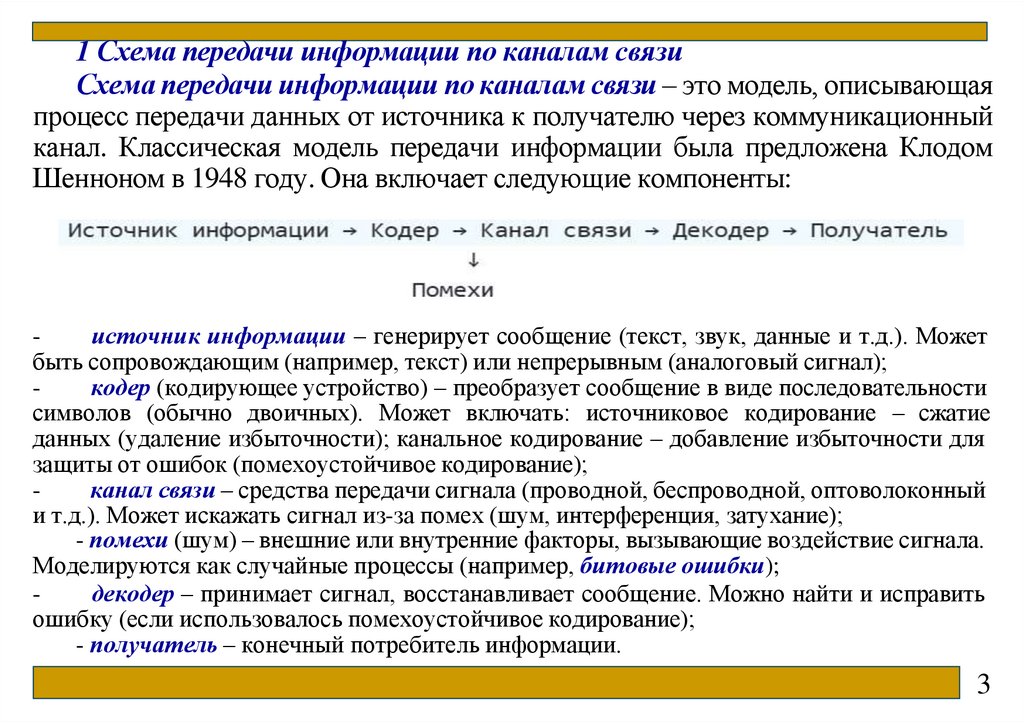 1 Схема передачи информации по каналам связи

Схема передачи информации по каналам связи – это модель, описывающая процесс передачи данных от источника к получателю через коммуникационный канал. Классическая модель передачи информации была предложена Клодом Шенноном в 1948 году. Она включает следующие компоненты:

Источник информации → Кодер → Канал связи → Декодер → Получатель
↓
Помехи

- источник информации – генерирует сообщение (текст, звук, данные и т.д.). Может быть сопровождающим (например, текст) или непрерывным (аналоговый сигнал);
- кодер (кодирующее устройство) – преобразует сообщение в виде последовательности символов (обычно двоичных). Может включать: источниковое кодирование – сжатие данных (удаление избыточности); канальное кодирование – добавление избыточности для защиты от ошибок (помехоустойчивое кодирование);
- канал связи – средства передачи сигнала (проводной, беспроводной, оптоволоконный и т.д.). Может искажать сигнал из-за помех (шум, интерференция, затухание);
- помехи (шум) – внешние или внутренние факторы, вызывающие воздействие сигнала. Моделируются как случайные процессы (например, битовые ошибки);
- декодер – принимает сигнал, восстанавливает сообщение. Можно найти и исправить ошибку (если использовалось помехоустойчивое кодирование);
- получатель – конечный потребитель информации.

3